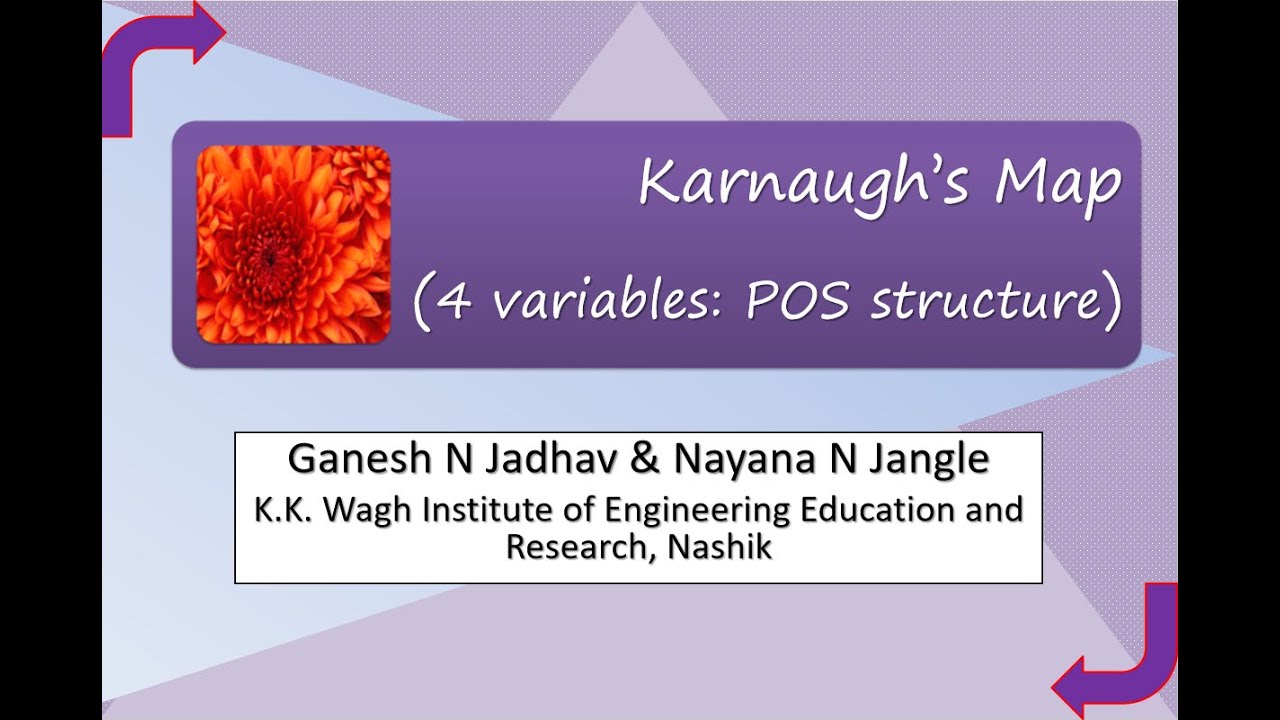 Karnaugh's Map
(4 variables: POS structure)

Ganesh N Jadhav & Nayana N Jangle
K.K. Wagh Institute of Engineering Education and Research, Nashik